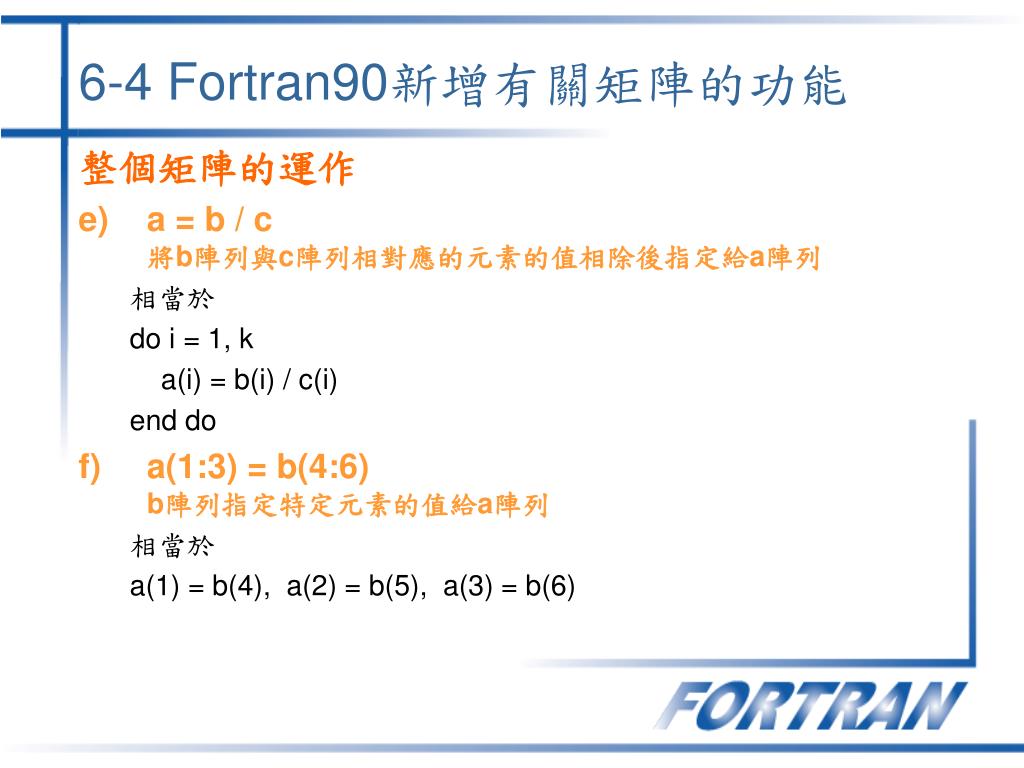 6-4 Fortran90新增有關矩陣的功能

整個矩陣的運作

e) a = b / c

將b陣列與c陣列相對應的元素的值相除後指定給a陣列

相當於

do i = 1, k

a(i) = b(i) / c(i)

end do

f) a(1:3) = b(4:6)

b陣列指定特定元素的值給a陣列

相當於

a(1) = b(4), a(2) = b(5), a(3) = b(6)

FORTRAN